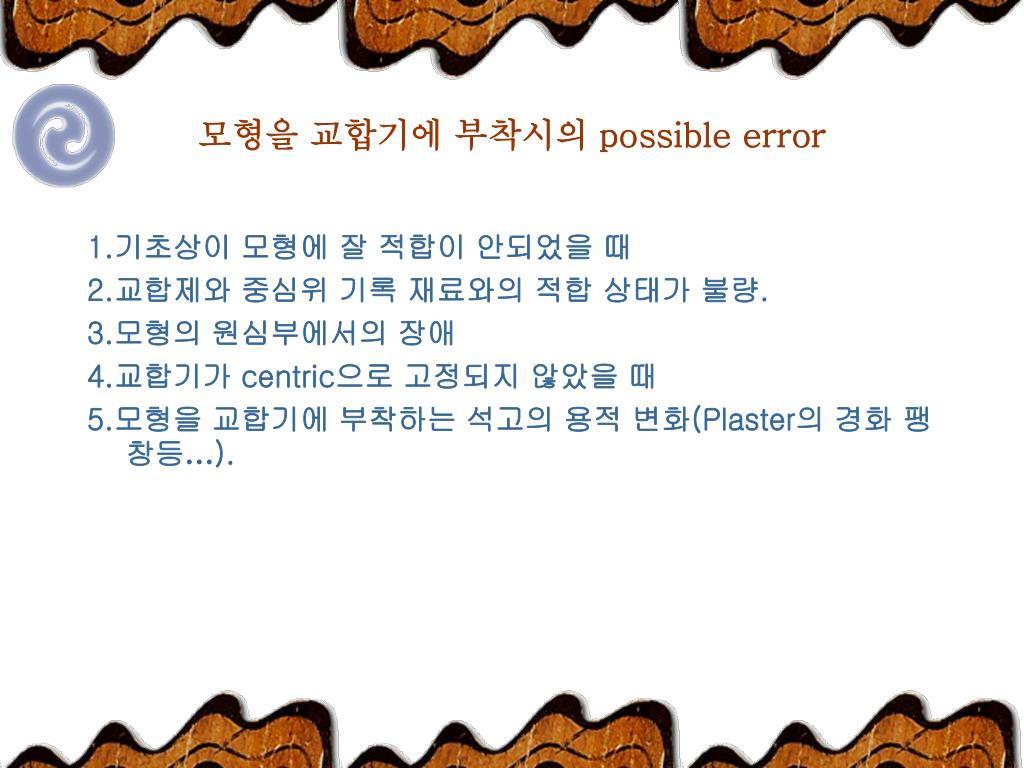 모형을 교합기에 부착시의 possible error

1.기초상이 모형에 잘 적합이 안되었을 때
2.교합제와 중심위 기록 재료와의 적합 상태가 불량.
3.모형의 원심부에서의 장애
4.교합기가 centric으로 고정되지 않았을 때
5.모형을 교합기에 부착하는 석고의 용적 변화(Plaster의 경화 팽창등...).